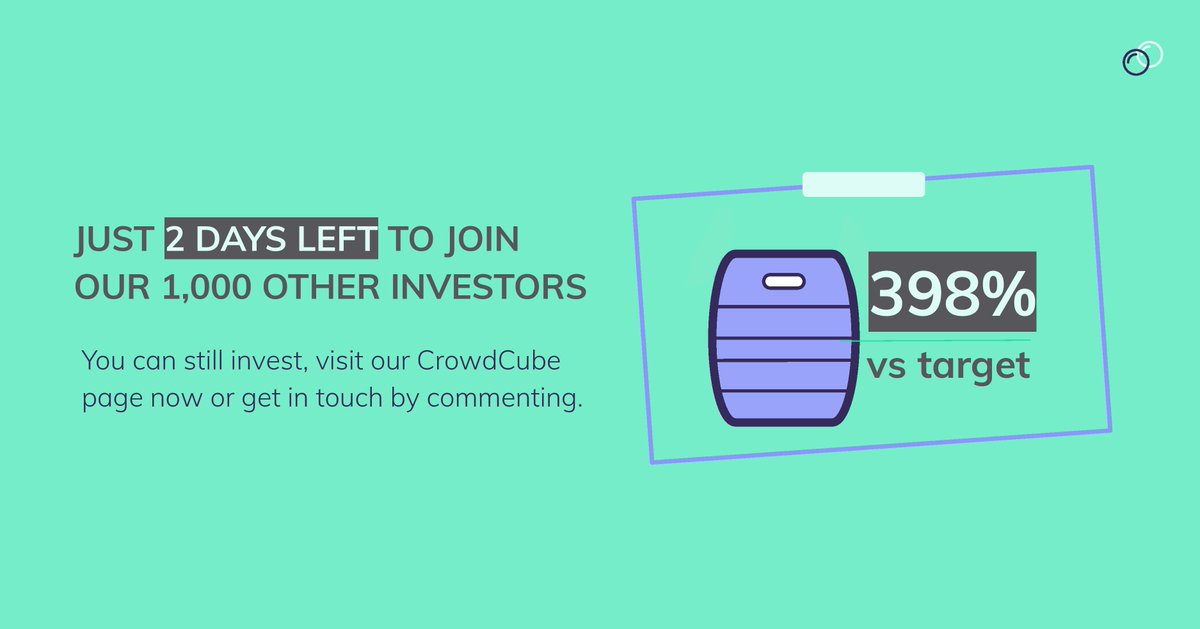 JUST 2 DAYS LEFT TO JOIN OUR 1,000 OTHER INVESTORS

You can still invest, visit our CrowdCube page now or get in touch by commenting.

398%
vs target